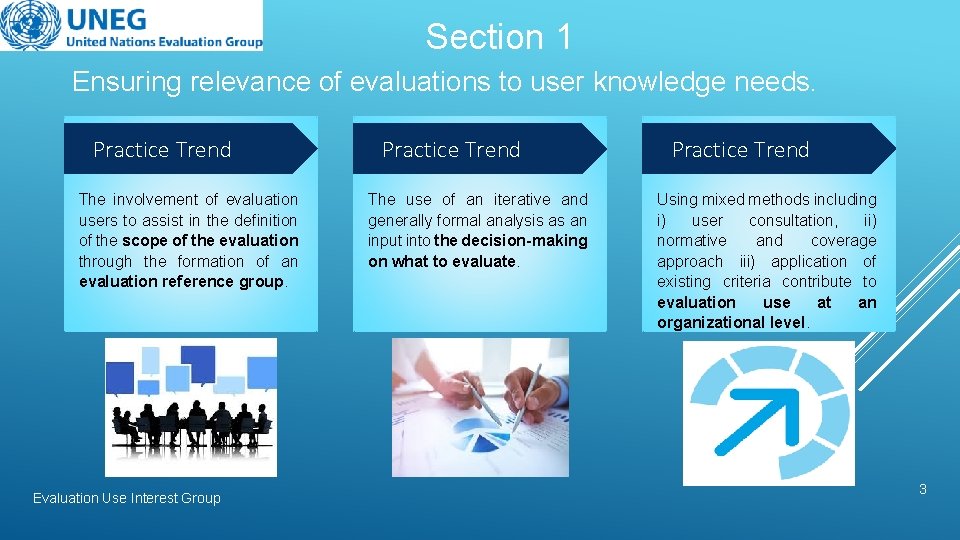 UNEG
United Nations Evaluation Group

Section 1

Ensuring relevance of evaluations to user knowledge needs.

Practice Trend

The involvement of evaluation users to assist in the definition of the scope of the evaluation through the formation of an evaluation reference group.

Practice Trend

The use of an iterative and generally formal analysis as an input into the decision-making on what to evaluate.

Practice Trend

Using mixed methods including i) user consultation, ii) normative and coverage approach iii) application of existing criteria contribute to evaluation use at an organizational level.

Evaluation Use Interest Group

3